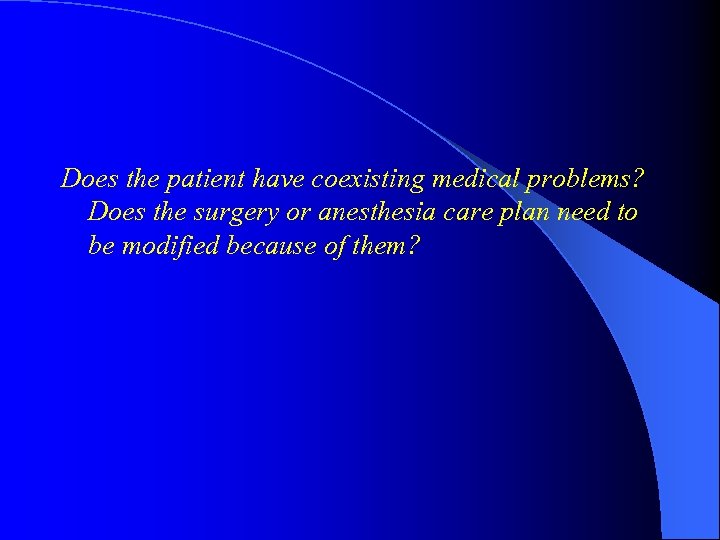 Does the patient have coexisting medical problems? Does the surgery or anesthesia care plan need to be modified because of them?